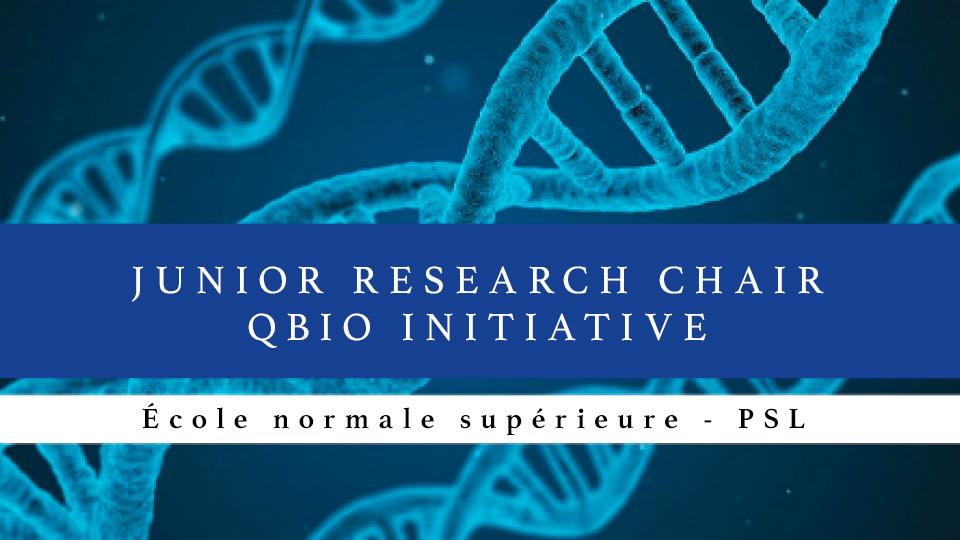 JUNIOR RESEARCH CHAIR
QBIO INITIATIVE

École normale supérieure - PSL